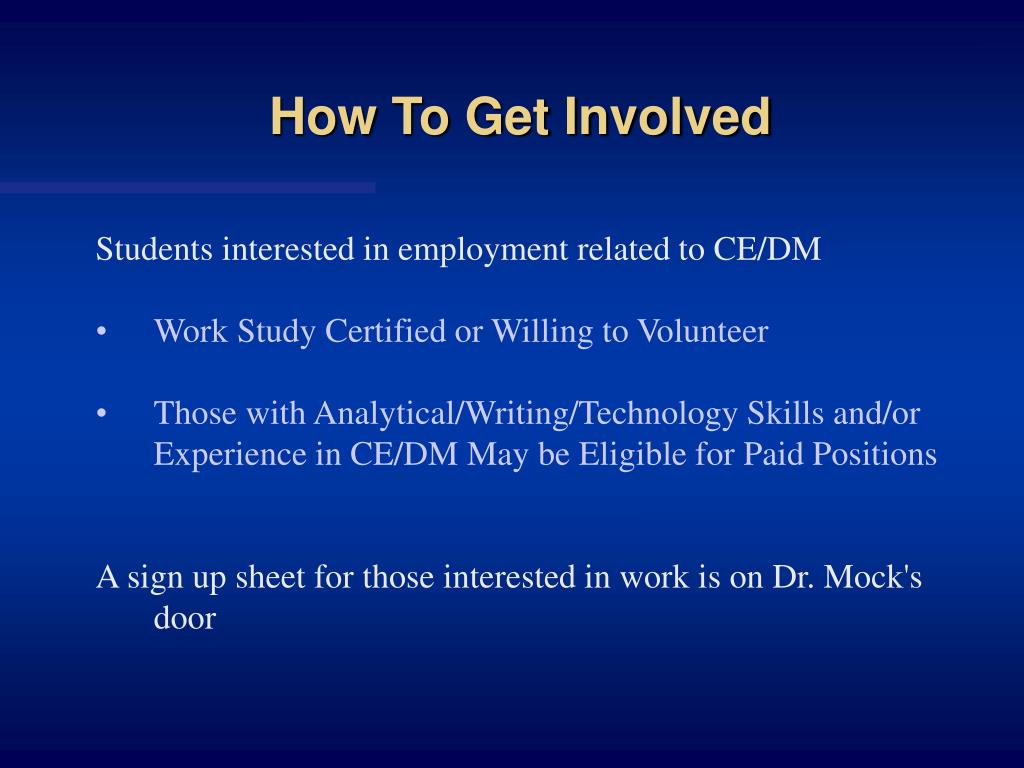 How To Get Involved

Students interested in employment related to CE/DM

• Work Study Certified or Willing to Volunteer

• Those with Analytical/Writing/Technology Skills and/or Experience in CE/DM May be Eligible for Paid Positions

A sign up sheet for those interested in work is on Dr. Mock's door